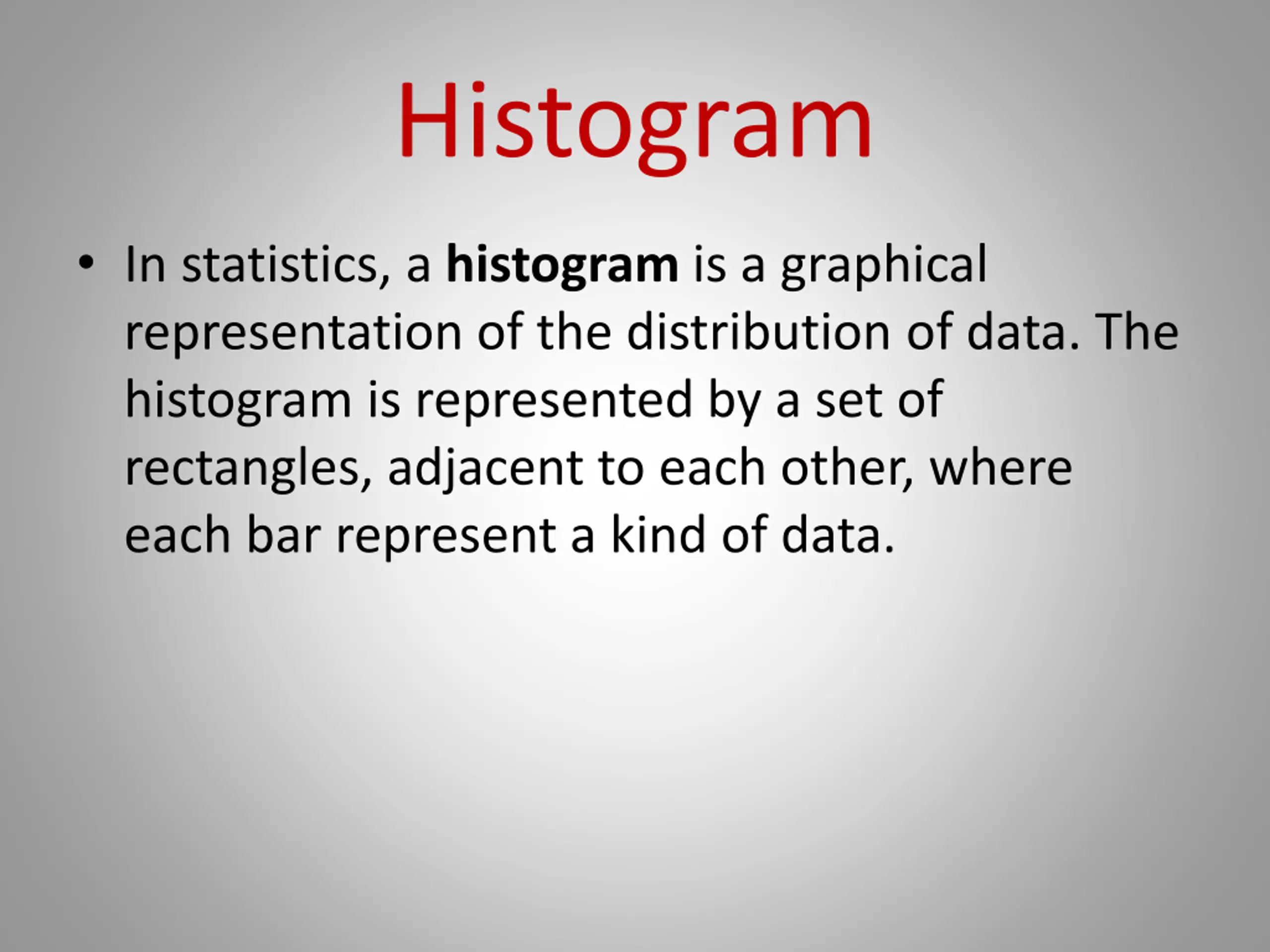 Histogram

• In statistics, a histogram is a graphical representation of the distribution of data. The histogram is represented by a set of rectangles, adjacent to each other, where each bar represent a kind of data.